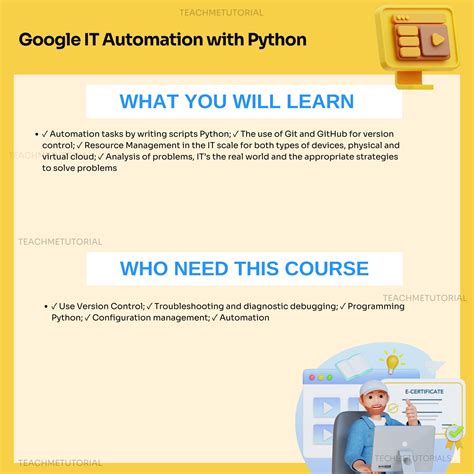 TEACHMETUTORIAL

Google IT Automation with Python

WHAT YOU WILL LEARN

• ✓ Automation tasks by writing scripts Python; ✓ The use of Git and GitHub for version control; ✓ Resource Management in the IT scale for both types of devices, physical and virtual cloud; ✓ Analysis of problems, IT's the real world and the appropriate strategies to solve problems

TEACHMETUTORIAL

TEACHMETUTORIAL

WHO NEED THIS COURSE

TEACHMETUTORIAL

• ✓ Use Version Control; ✓ Troubleshooting and diagnostic debugging; ✓ Programming Python; ✓ Configuration management; ✓ Automation

E-CERTIFICATE

TEACHMETUTORIAL

TEACHMETUTORIALS